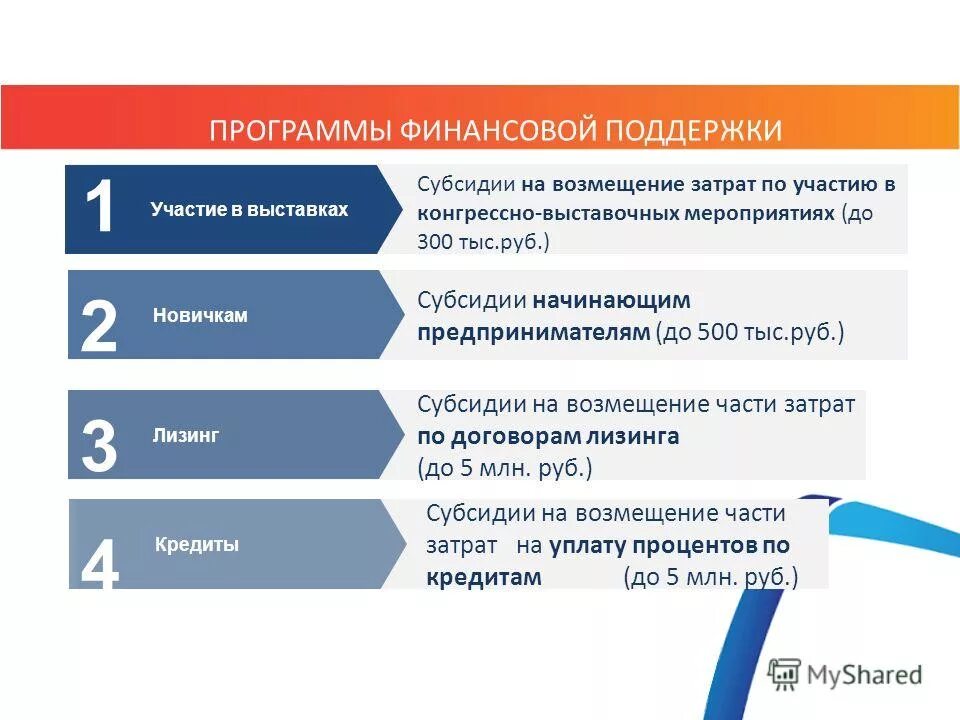 ПРОГРАММЫ ФИНАНСОВОЙ ПОДДЕРЖКИ

1 Участие в выставках

Субсидии на возмещение затрат по участию в конгрессно-выставочных мероприятиях (до 300 тыс.руб.)

2 Новичкам

Субсидии начинающим предпринимателям (до 500 тыс.руб.)

3 Лизинг

Субсидии на возмещение части затрат по договорам лизинга (до 5 млн. руб.)

4 Кредиты

Субсидии на возмещение части затрат на уплату процентов по кредитам (до 5 млн. руб.)

MyShared